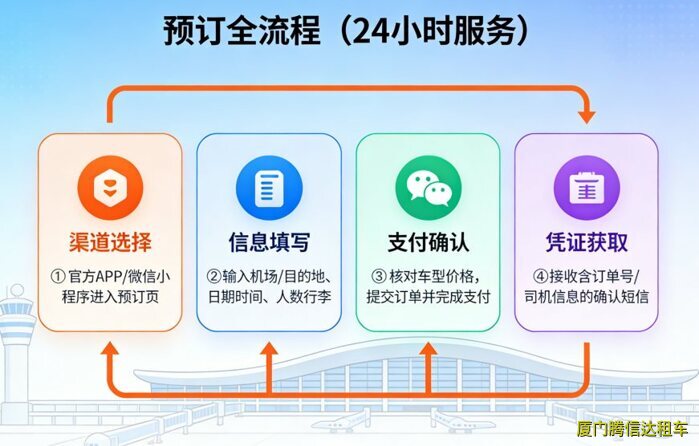 预订全流程（24小时服务）

渠道选择

①官方APP/微信小程序进入预订页

信息填写

②输入机场/目的地、日期时间、人数行李

支付确认

③核对车型价格，提交订单并完成支付

凭证获取

④接收含订单号/司机信息的确认短信

厦门腾信达租车